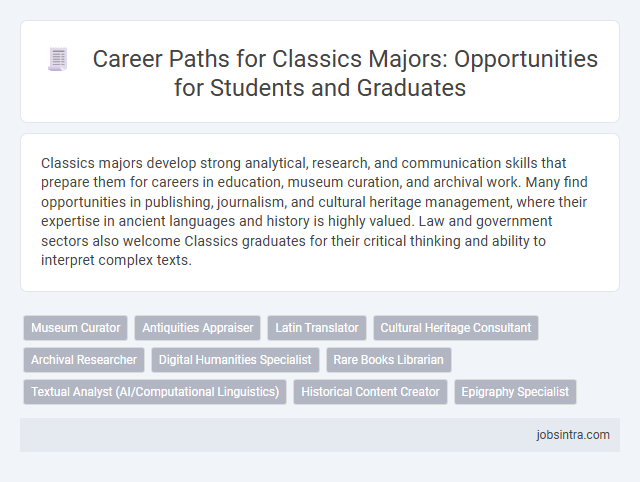 Career Paths for Classics Majors: Opportunities for Students and Graduates

Classics majors develop strong analytical, research, and communication skills that prepare them for careers in education, museum curation, and archival work. Many find opportunities in publishing, journalism, and cultural heritage management, where their expertise in ancient languages and history is highly valued. Law and government sectors also welcome Classics graduates for their critical thinking and ability to interpret complex texts.

Museum Curator
Antiquities Appraiser
Latin Translator
Cultural Heritage Consultant
Archival Researcher
Digital Humanities Specialist
Rare Books Librarian
Textual Analyst (AI/Computational Linguistics)
Historical Content Creator
Epigraphy Specialist

jobsintra.com